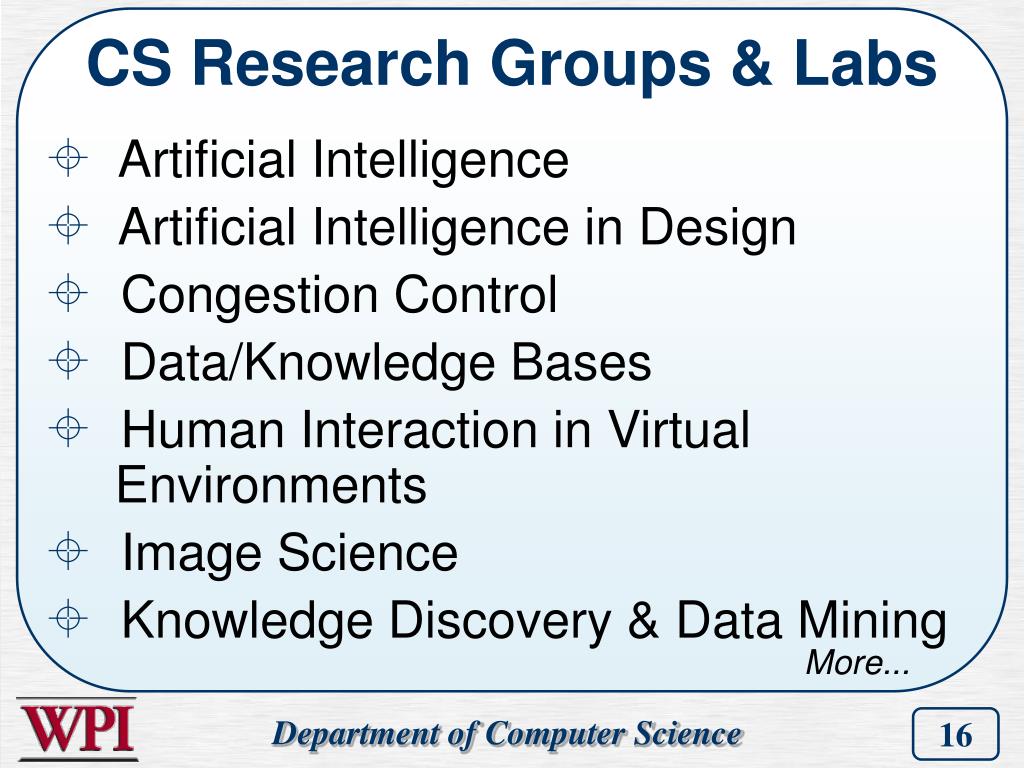 CS Research Groups & Labs

Artificial Intelligence
Artificial Intelligence in Design
Congestion Control
Data/Knowledge Bases
Human Interaction in Virtual Environments
Image Science
Knowledge Discovery & Data Mining

More...

WPI

Department of Computer Science

16